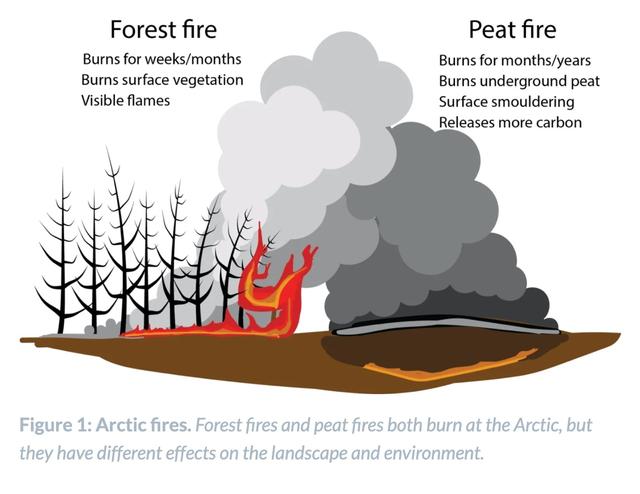 Forest fire

Burns for weeks/months
Burns surface vegetation
Visible flames

Peat fire

Burns for months/years
Burns underground peat
Surface smouldering
Releases more carbon

Figure 1: Arctic fires. Forest fires and peat fires both burn at the Arctic, but they have different effects on the landscape and environment.